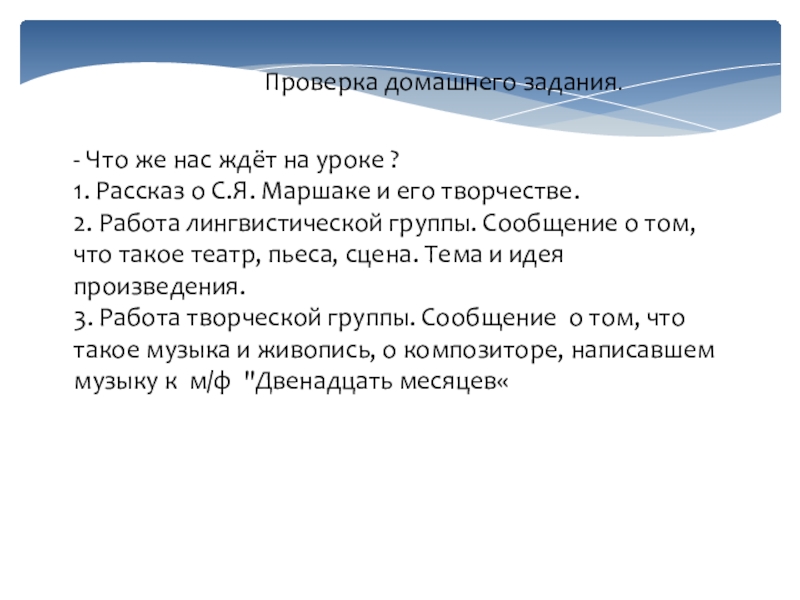 Проверка домашнего задания.

- Что же нас ждёт на уроке ?
1. Рассказ о С.Я. Маршаке и его творчестве.
2. Работа лингвистической группы. Сообщение о том, что такое театр, пьеса, сцена. Тема и идея произведения.
3. Работа творческой группы. Сообщение о том, что такое музыка и живопись, о композиторе, написавшем музыку к м/ф "Двенадцать месяцев«